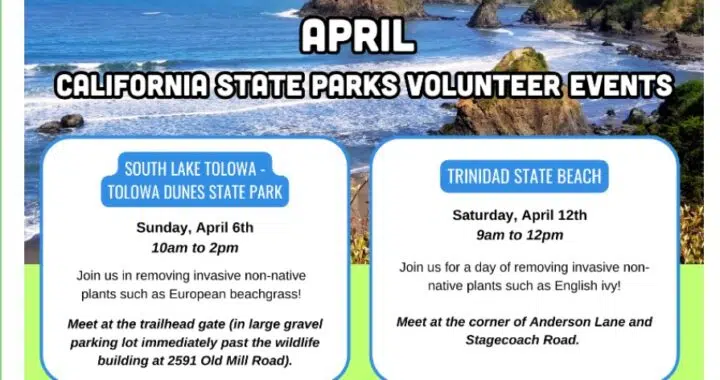 APRIL

CALIFORNIA STATE PARKS VOLUNTEER EVENTS

SOUTH LAKE TOLOWA - TOLOWA DUNES STATE PARK

Sunday, April 6th
10am to 2pm

Join us in removing invasive non-native plants such as European beachgrass!

Meet at the trailhead gate (in large gravel parking lot immediately past the wildlife building at 2591 Old Mill Road).

TRINIDAD STATE BEACH

Saturday, April 12th
9am to 12pm

Join us for a day of removing invasive non-native plants such as English ivy!

Meet at the corner of Anderson Lane and Stagecoach Road.